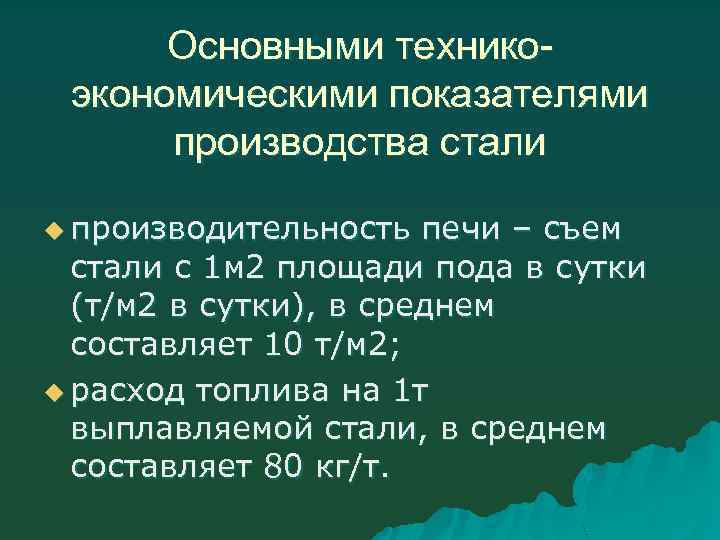 Основными технико-экономическими показателями производства стали

производительность печи – съем стали с 1м2 площади пода в сутки (т/м2 в сутки), в среднем составляет 10 т/м2;

расход топлива на 1т выплавляемой стали, в среднем составляет 80 кг/т.